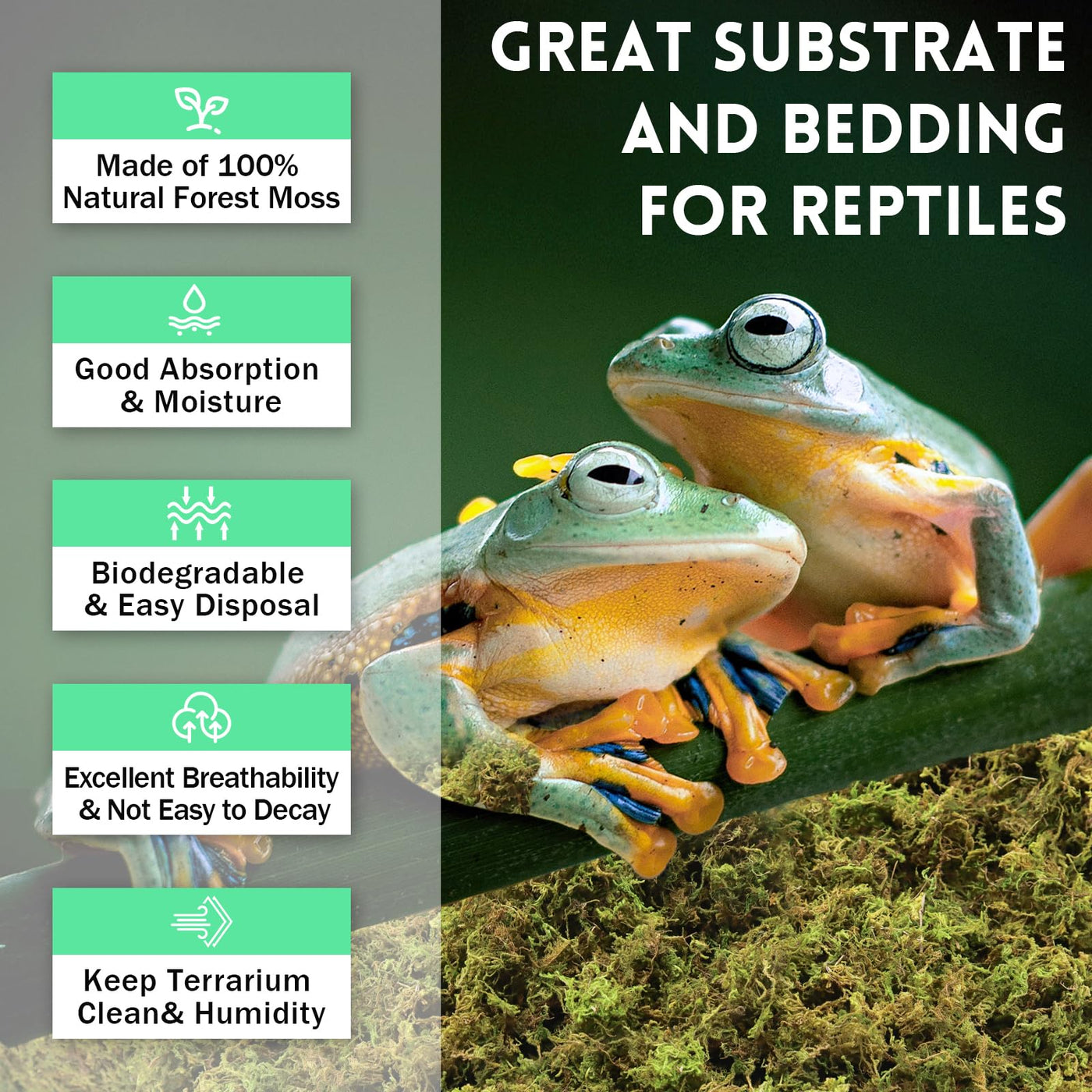 GREAT SUBSTRATE AND BEDDING FOR REPTILES

Made of 100% Natural Forest Moss

Good Absorption & Moisture

Biodegradable & Easy Disposal

Excellent Breathability & Not Easy to Decay

Keep Terrarium Clean& Humidity